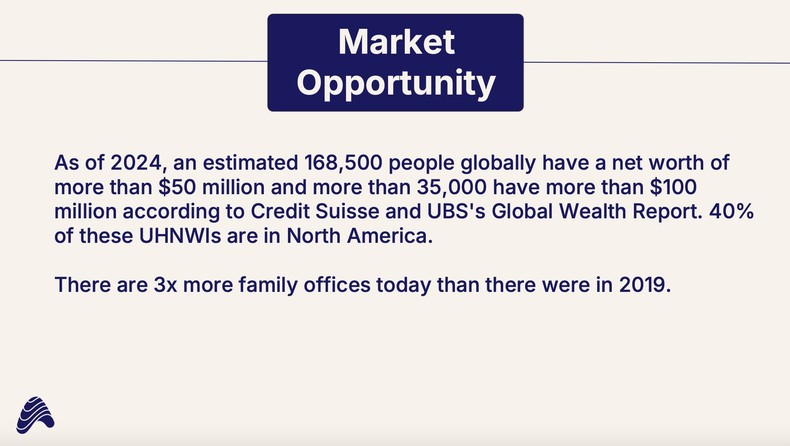 Market Opportunity

As of 2024, an estimated 168,500 people globally have a net worth of more than \$50 million and more than 35,000 have more than \$100 million according to Credit Suisse and UBS's Global Wealth Report. 40% of these UHNWIs are in North America.

There are 3x more family offices today than there were in 2019.